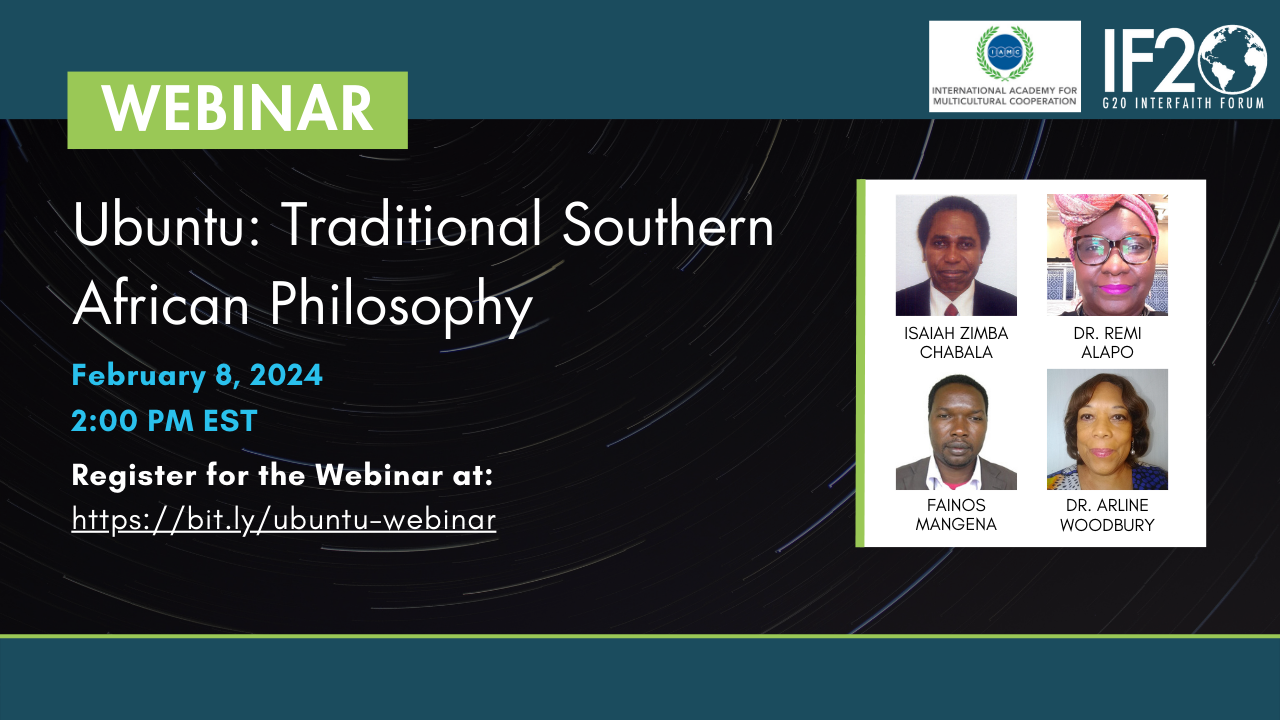 IAMC
INTERNATIONAL ACADEMY FOR MULTICULTURAL COOPERATION

IF20
G20 INTERFAITH FORUM

WEBINAR

Ubuntu: Traditional Southern African Philosophy

February 8, 2024
2:00 PM EST

Register for the Webinar at:
https://bit.ly/ubuntu-webinar

ISAIAH ZIMBA CHABALA

DR. REMI ALAPO

FAINOS MANGENA

DR. ARLINE WOODBURY